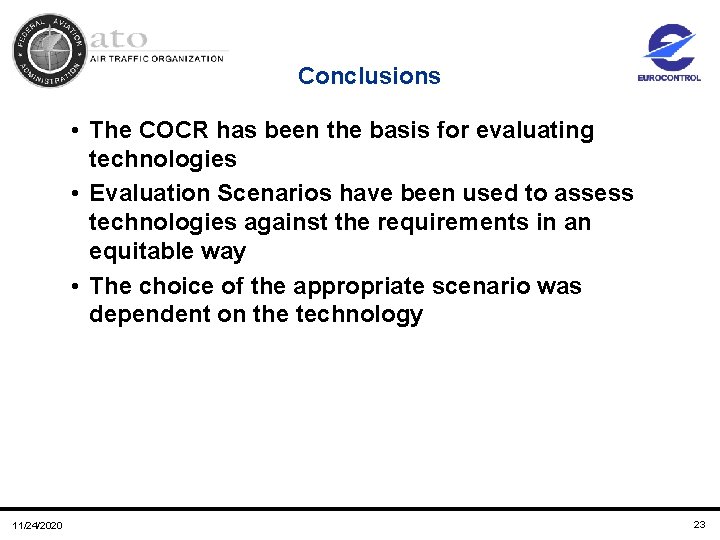 FEDERAL AVIATION ADMINISTRATION

ato
AIR TRAFFIC ORGANIZATION

EUROCONTROL

Conclusions

• The COCR has been the basis for evaluating technologies

• Evaluation Scenarios have been used to assess technologies against the requirements in an equitable way

• The choice of the appropriate scenario was dependent on the technology

11/24/2020

23